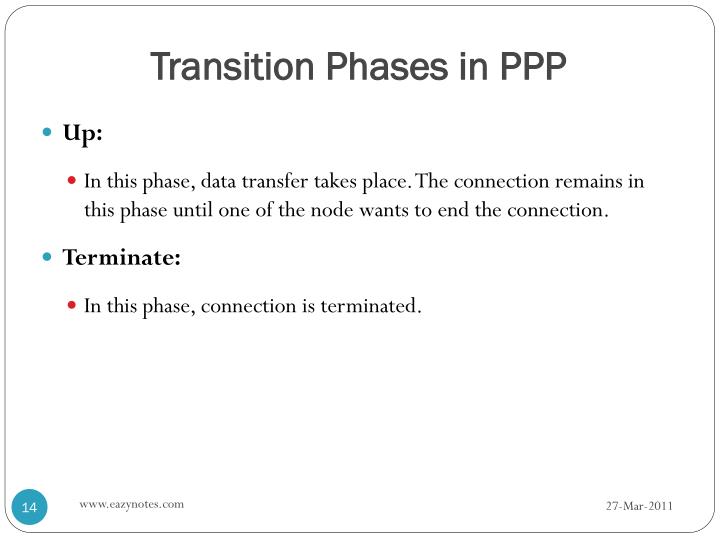 Transition Phases in PPP

Up:

In this phase, data transfer takes place. The connection remains in this phase until one of the node wants to end the connection.

Terminate:

In this phase, connection is terminated.

14 www.eazynotes.com 27-Mar-2011